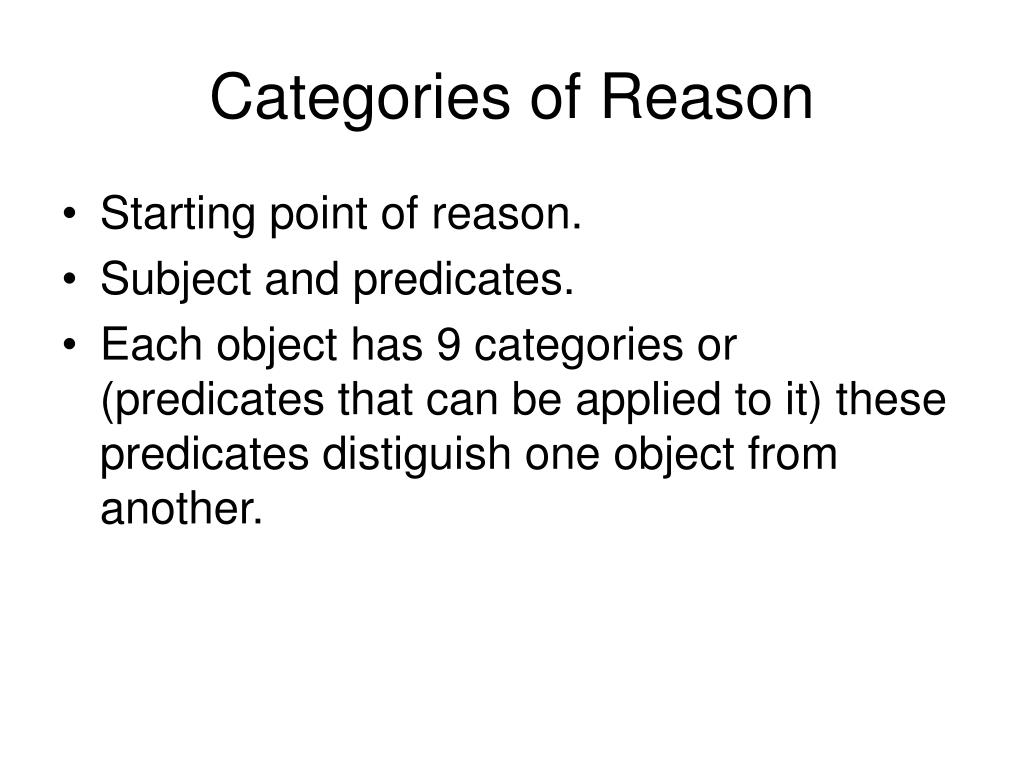 Categories of Reason

• Starting point of reason.
• Subject and predicates.
• Each object has 9 categories or (predicates that can be applied to it) these predicates distiguish one object from another.